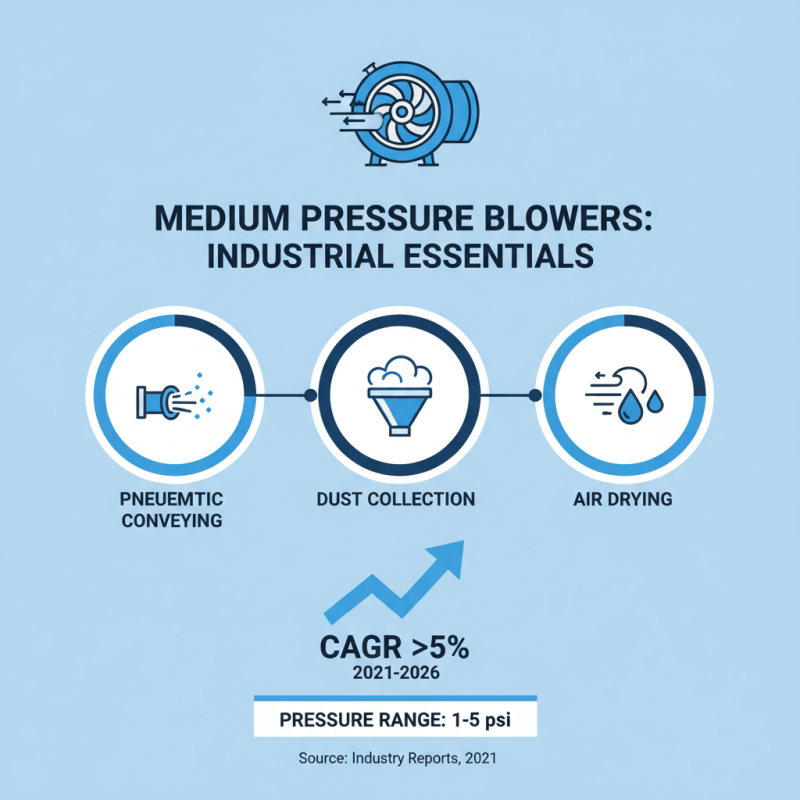 MEDIUM PRESSURE BLOWERS: INDUSTRIAL ESSENTIALS

PNEUEMTIC CONVEYING

DUST COLLECTION

AIR DRYING

CAGR >5%
2021-2026

PRESSURE RANGE: 1-5 psi

Source: Industry Reports, 2021